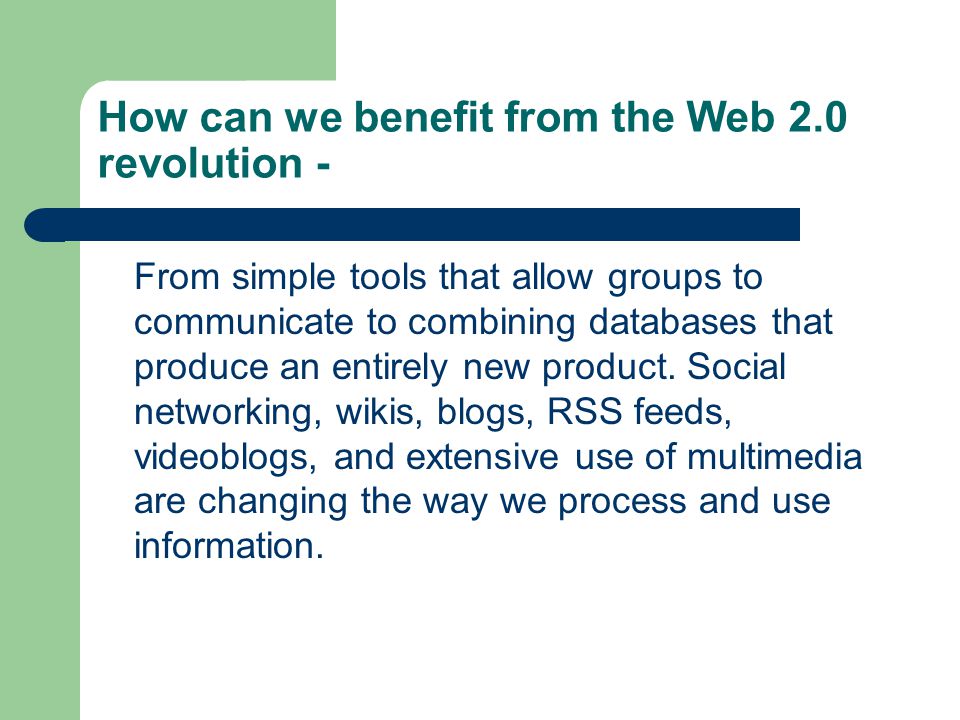 How can we benefit from the Web 2.0 revolution -

From simple tools that allow groups to communicate to combining databases that produce an entirely new product. Social networking, wikis, blogs, RSS feeds, videoblogs, and extensive use of multimedia are changing the way we process and use information.